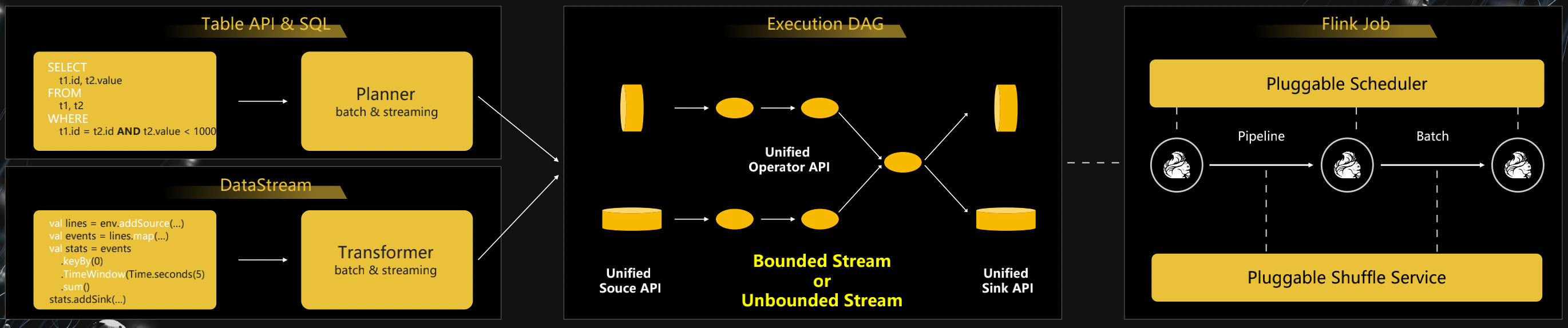 Table API & SQL

SELECT
t1.id, t2.value
FROM
t1, t2
WHERE
t1.id = t2.id AND t2.value < 1000

Planner
batch & streaming

DataStream

val lines = env.addSource(...)
val events = lines.map(...)
val stats = events
.keyBy(0)
.TimeWindow(Time.seconds(5)
.sum()
stats.addSink(...)

Transformer
batch & streaming

Execution DAG

Unified
Operator API

Unified
Souce API

Bounded Stream
or
Unbounded Stream

Unified
Sink API

Flink Job

Pluggable Scheduler

Pipeline

Batch

Pluggable Shuffle Service